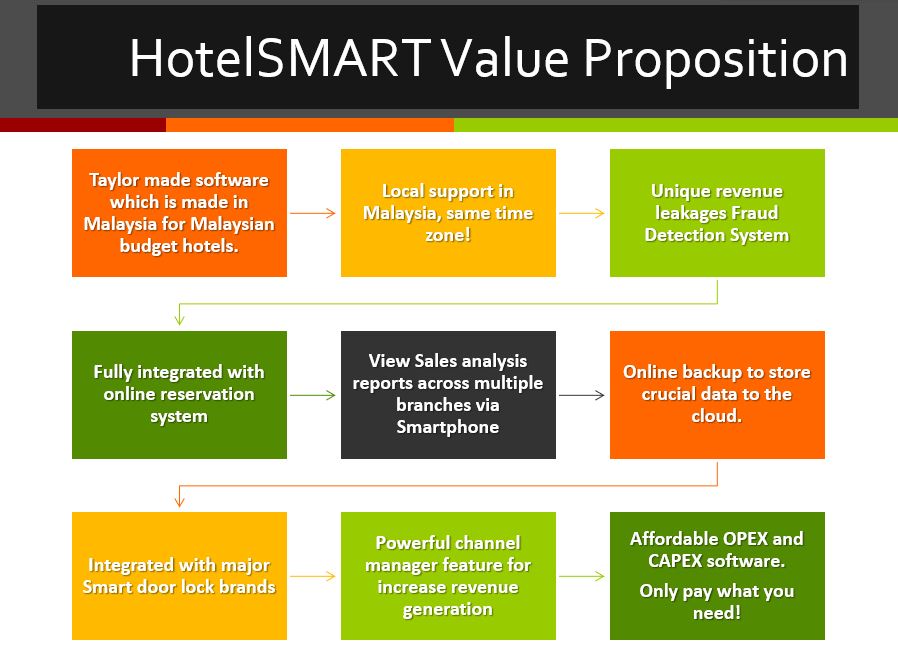 HotelSMART Value Proposition

Taylor made software which is made in Malaysia for Malaysian budget hotels.

Local support in Malaysia, same time zone!

Unique revenue leakages Fraud Detection System

Fully integrated with online reservation system

View Sales analysis reports across multiple branches via Smartphone

Online backup to store crucial data to the cloud.

Integrated with major Smart door lock brands

Powerful channel manager feature for increase revenue generation

Affordable OPEX and CAPEX software.

Only pay what you need!